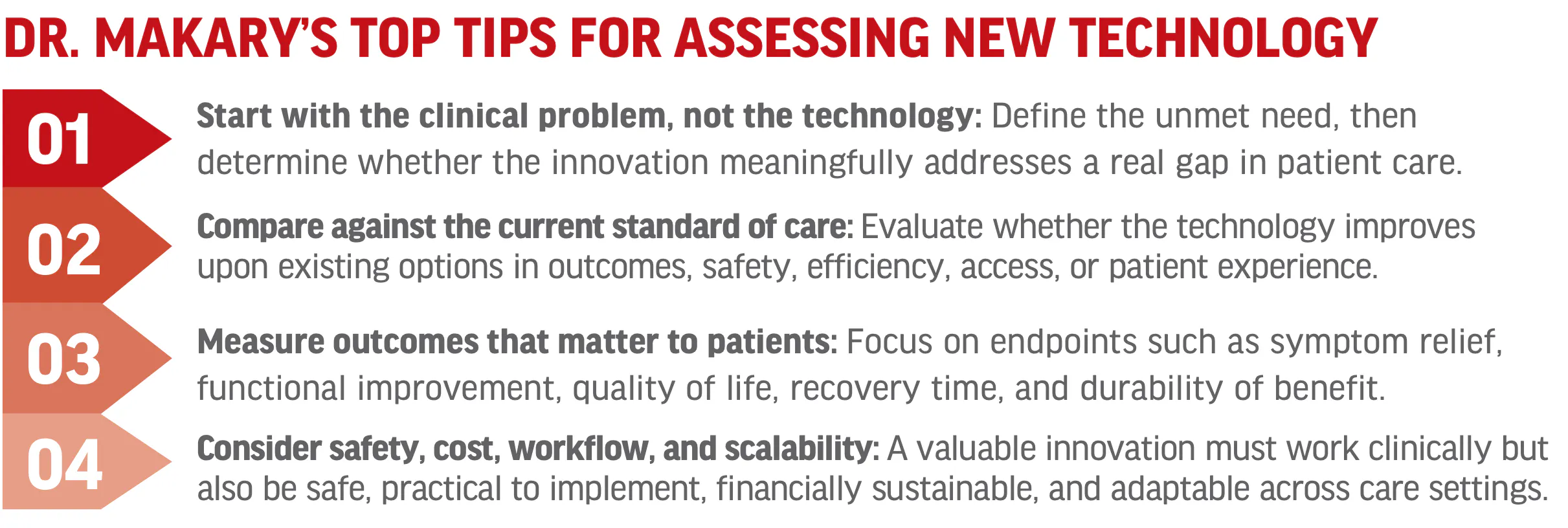 DR. MAKARY'S TOP TIPS FOR ASSESSING NEW TECHNOLOGY

01 Start with the clinical problem, not the technology: Define the unmet need, then determine whether the innovation meaningfully addresses a real gap in patient care.

02 Compare against the current standard of care: Evaluate whether the technology improves upon existing options in outcomes, safety, efficiency, access, or patient experience.

03 Measure outcomes that matter to patients: Focus on endpoints such as symptom relief, functional improvement, quality of life, recovery time, and durability of benefit.

04 Consider safety, cost, workflow, and scalability: A valuable innovation must work clinically but also be safe, practical to implement, financially sustainable, and adaptable across care settings.